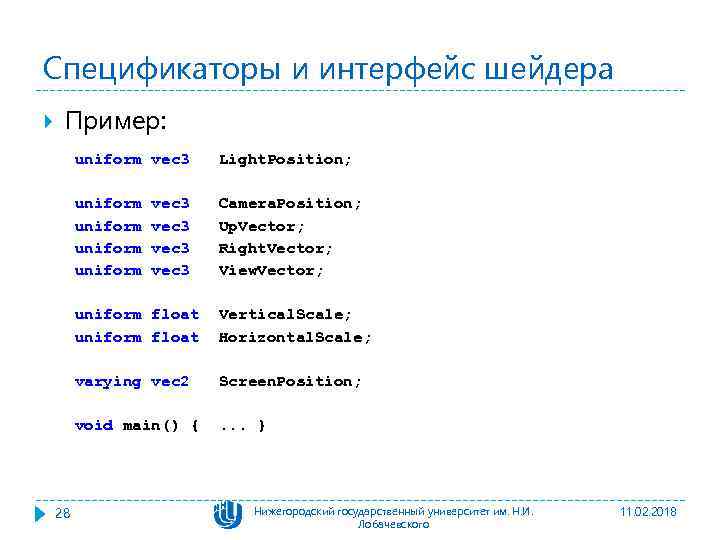 Спецификаторы и интерфейс шейдера

Пример:

uniform vec3   LightPosition;

uniform vec3   CameraPosition;
uniform vec3   UpVector;
uniform vec3   RightVector;
uniform vec3   ViewVector;

uniform float  VerticalScale;
uniform float  HorizontalScale;

varying vec2   ScreenPosition;

void main() {  ... }

28

Нижегородский государственный университет им. Н.И. Лобачевского

11.02.2018